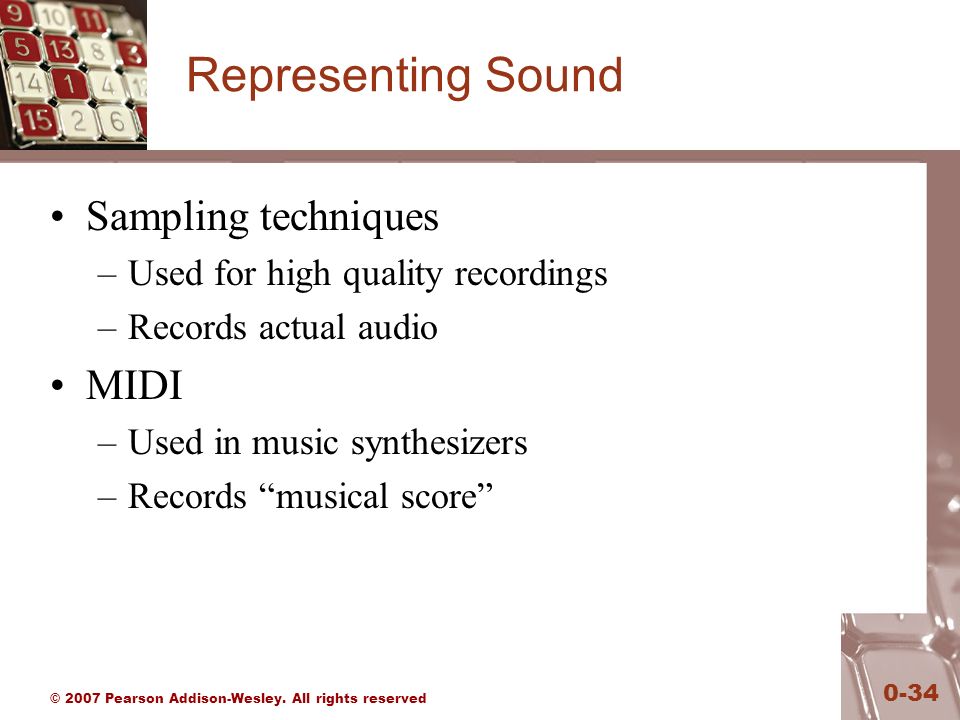 Representing Sound

• Sampling techniques
– Used for high quality recordings
– Records actual audio

• MIDI
– Used in music synthesizers
– Records “musical score”

© 2007 Pearson Addison-Wesley. All rights reserved

0-34